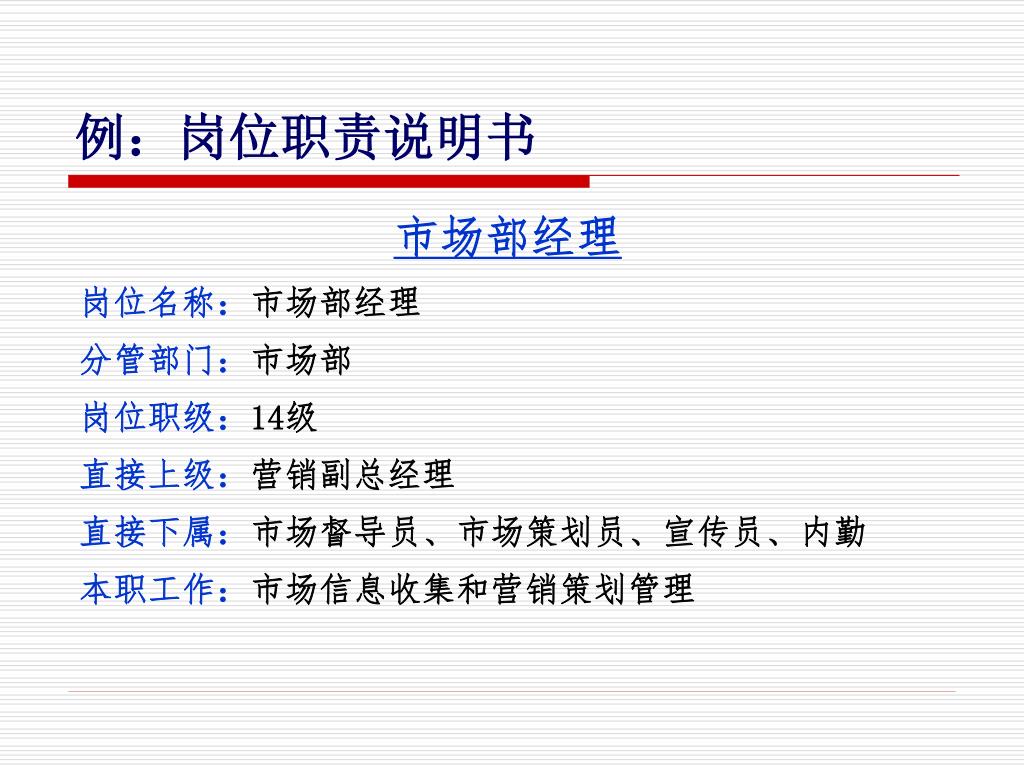 例：岗位职责说明书

市场部经理

岗位名称：市场部经理

分管部门：市场部

岗位职级：14级

直接上级：营销副总经理

直接下属：市场督导员、市场策划员、宣传员、内勤

本职工作：市场信息收集和营销策划管理